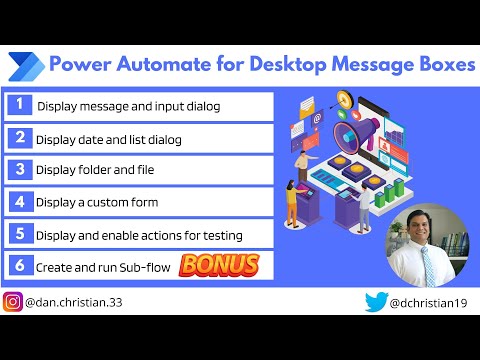 Power Automate for Desktop Message Boxes

1 Display message and input dialog

2 Display date and list dialog

3 Display folder and file

4 Display a custom form

5 Display and enable actions for testing

6 Create and run Sub-flow BONUS

@dan.christian.33

@dchristian19